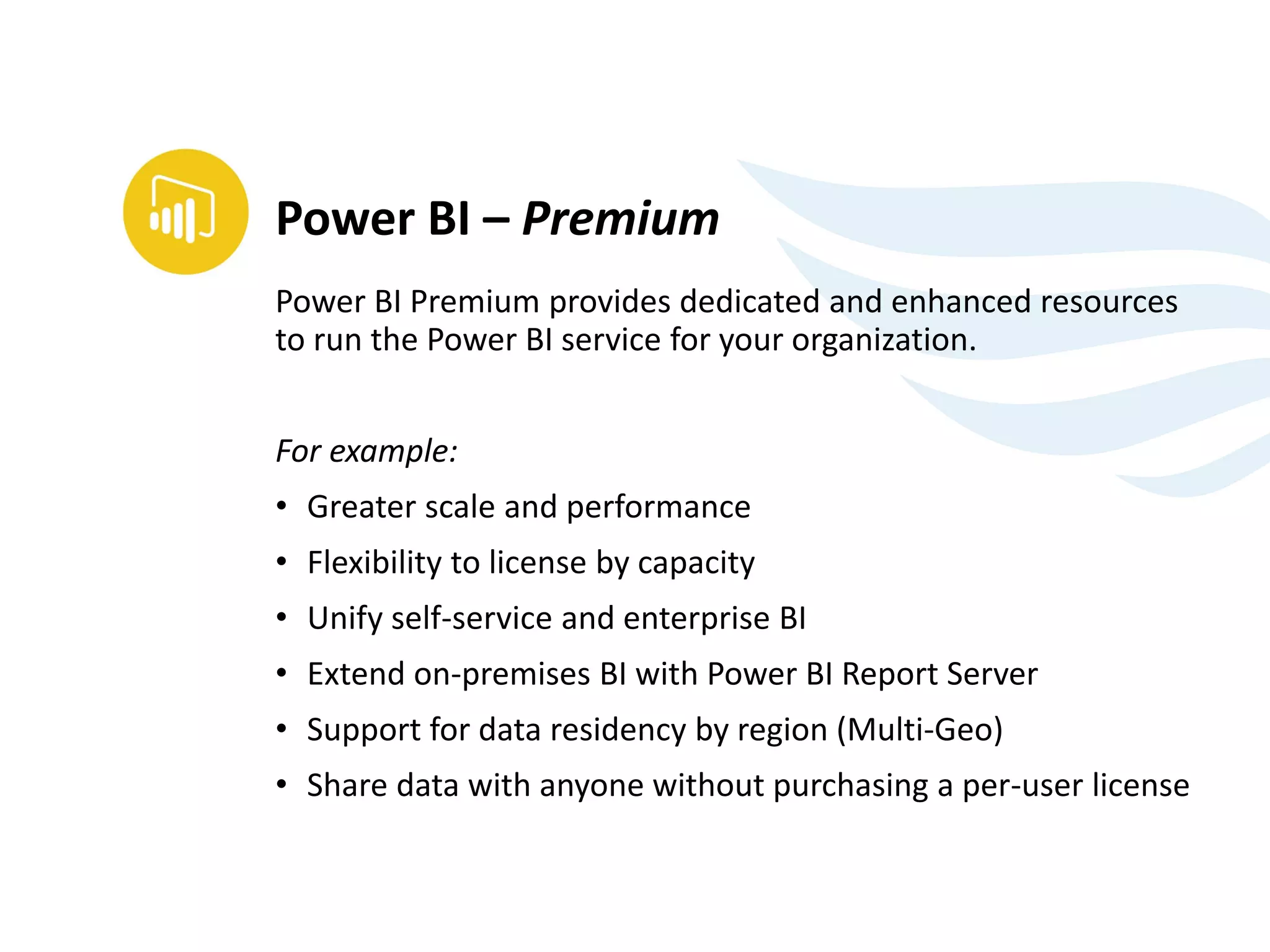 Power BI – Premium

Power BI Premium provides dedicated and enhanced resources to run the Power BI service for your organization.

For example:

• Greater scale and performance
• Flexibility to license by capacity
• Unify self-service and enterprise BI
• Extend on-premises BI with Power BI Report Server
• Support for data residency by region (Multi-Geo)
• Share data with anyone without purchasing a per-user license